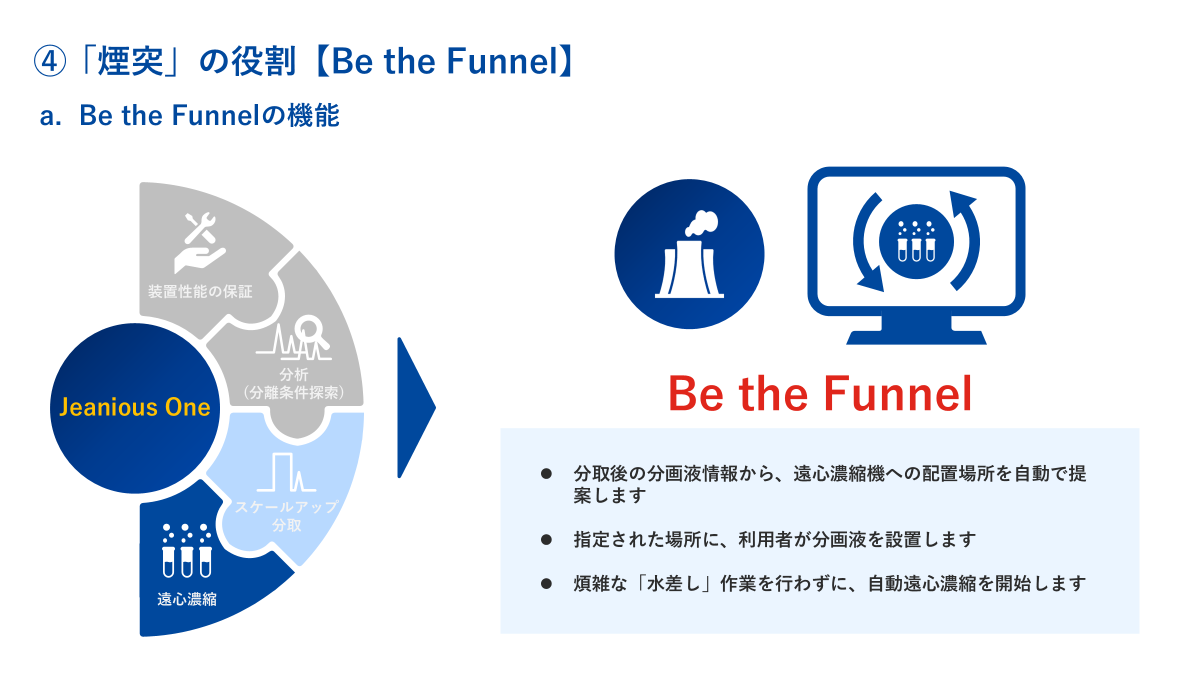 ④「煙突」の役割【Be the Funnel】

a. Be the Funnelの機能

装置性能の保証

分析
（分離条件探索）

Jeanious One

スケールアップ
分取

遠心濃縮

Be the Funnel

● 分取後の分画液情報から、遠心濃縮機への配置場所を自動で提案します

● 指定された場所に、利用者が分画液を設置します

● 煩雑な「水差し」作業を行わずに、自動遠心濃縮を開始します